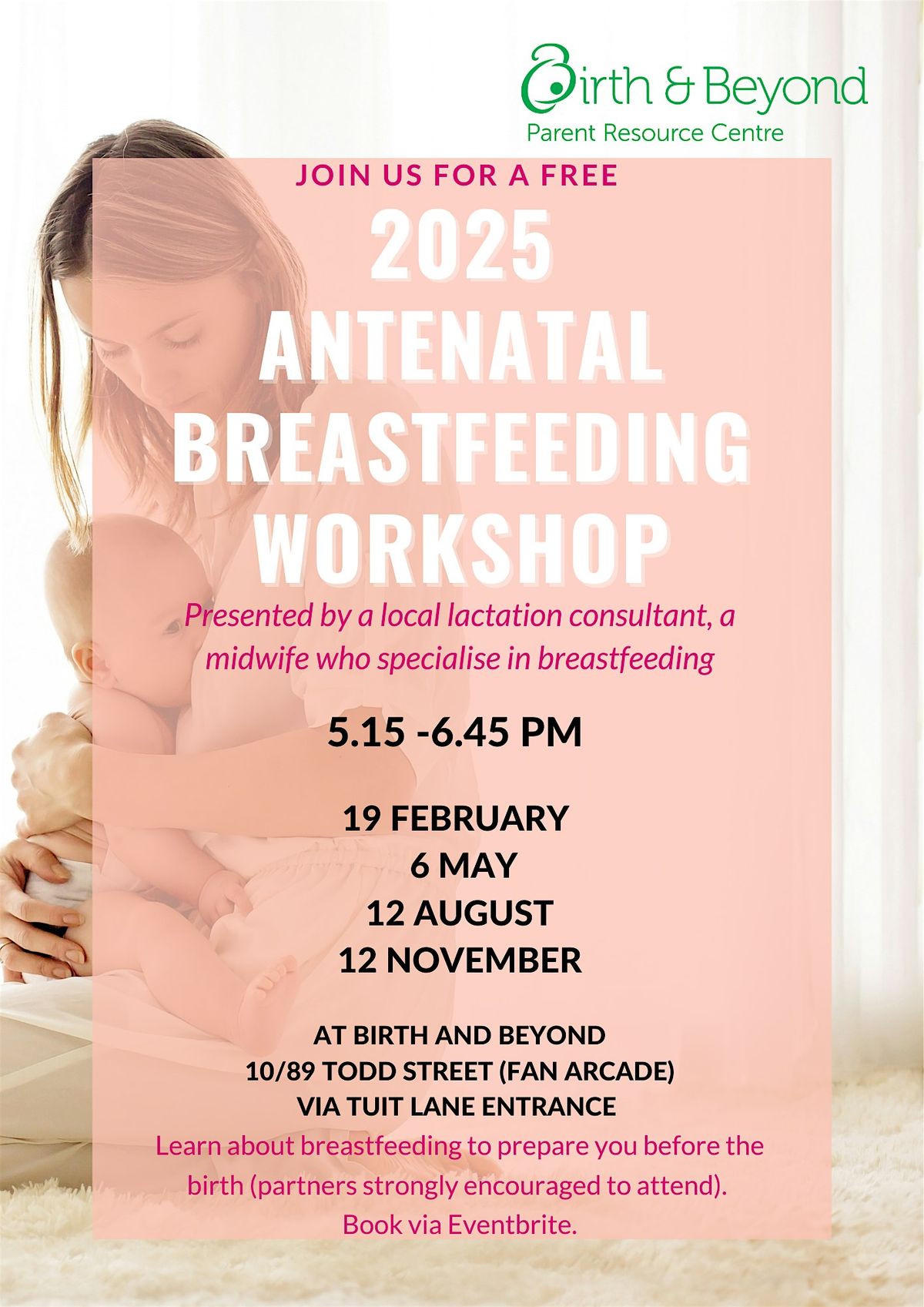 Birth & Beyond
Parent Resource Centre

JOIN US FOR A FREE

2025 ANTENATAL BREASTFEEDING WORKSHOP

Presented by a local lactation consultant, a midwife who specialise in breastfeeding

5.15 -6.45 PM

19 FEBRUARY
6 MAY
12 AUGUST
12 NOVEMBER

AT BIRTH AND BEYOND
10/89 TODD STREET (FAN ARCADE)
VIA TUIT LANE ENTRANCE

Learn about breastfeeding to prepare you before the birth (partners strongly encouraged to attend).
Book via Eventbrite.